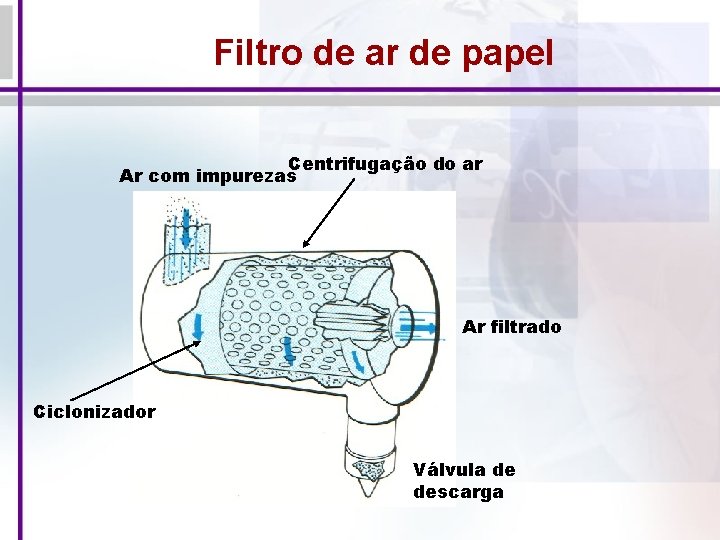 Filtro de ar de papel

Ar com impurezas

Centrifugação do ar

Ar filtrado

Ciclonizador

Válvula de descarga